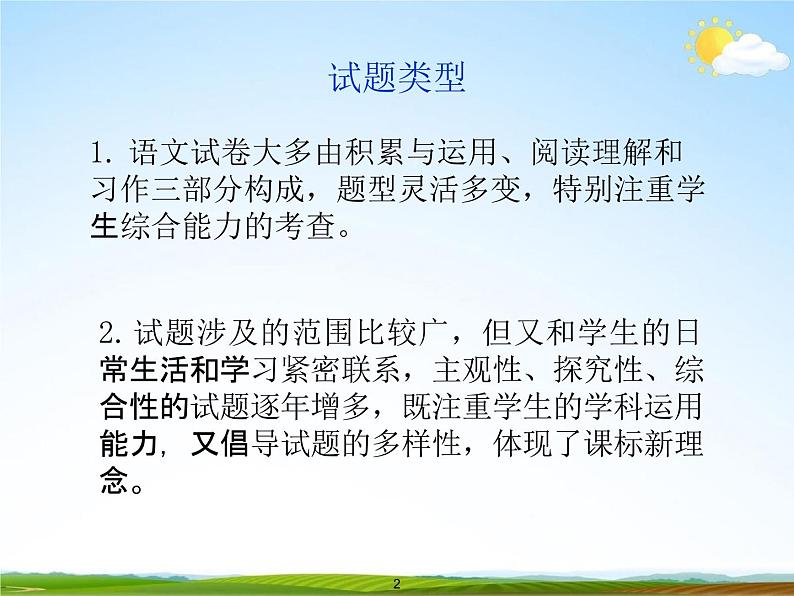 试题类型

1. 语文试卷大多由积累与运用、阅读理解和习作三部分构成，题型灵活多变，特别注重学生综合能力的考查。

2. 试题涉及的范围比较广，但又和学生的日常生活和学习紧密联系，主观性、探究性、综合性的试题逐年增多，既注重学生的学科运用能力，又倡导试题的多样性，体现了课标新理念。

2